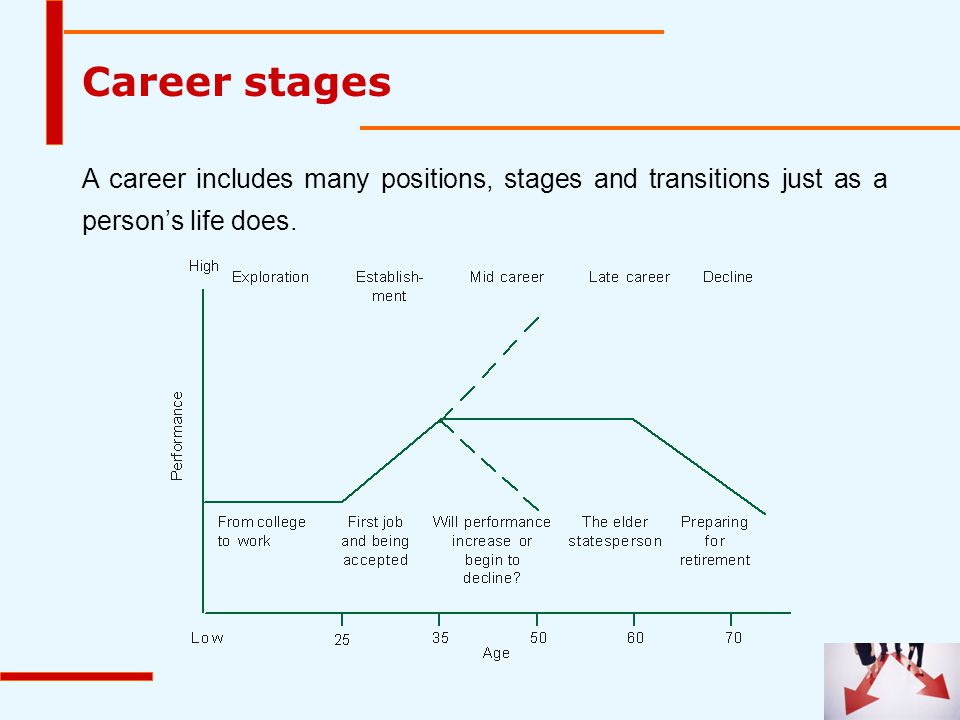 Career stages

A career includes many positions, stages and transitions just as a person's life does.

High
Exploration
Establishment
Mid career
Late career
Decline
Performance
From college to work
First job and being accepted
Will performance increase or begin to decline?
The elder statesperson
Preparing for retirement
Low
25
35
50
60
70
Age